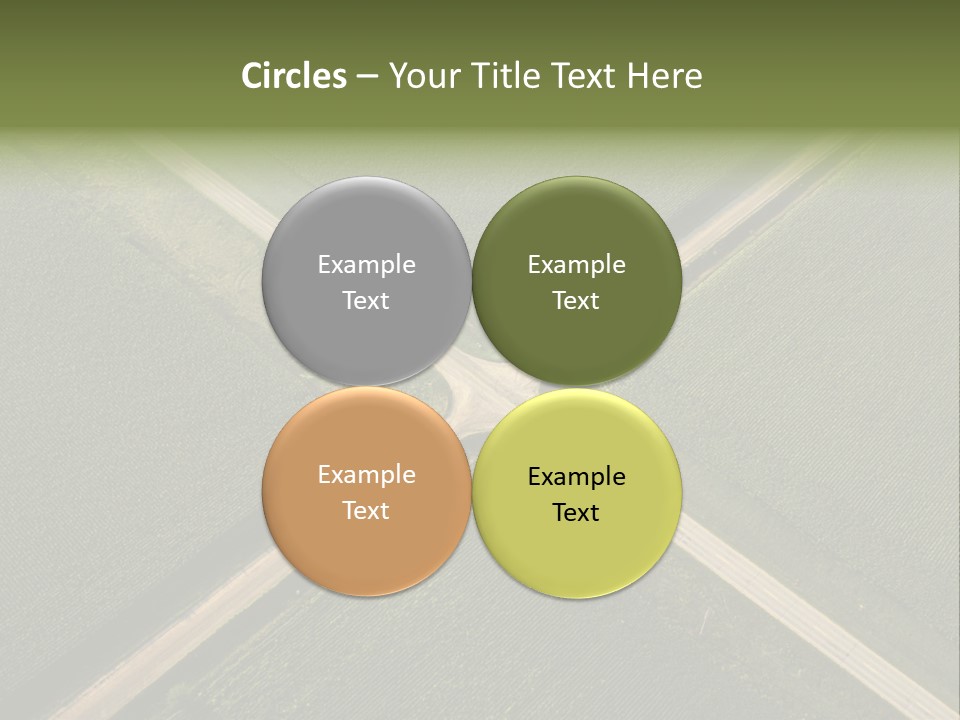 Circles – Your Title Text Here

Example Text

Example Text

Example Text

Example Text